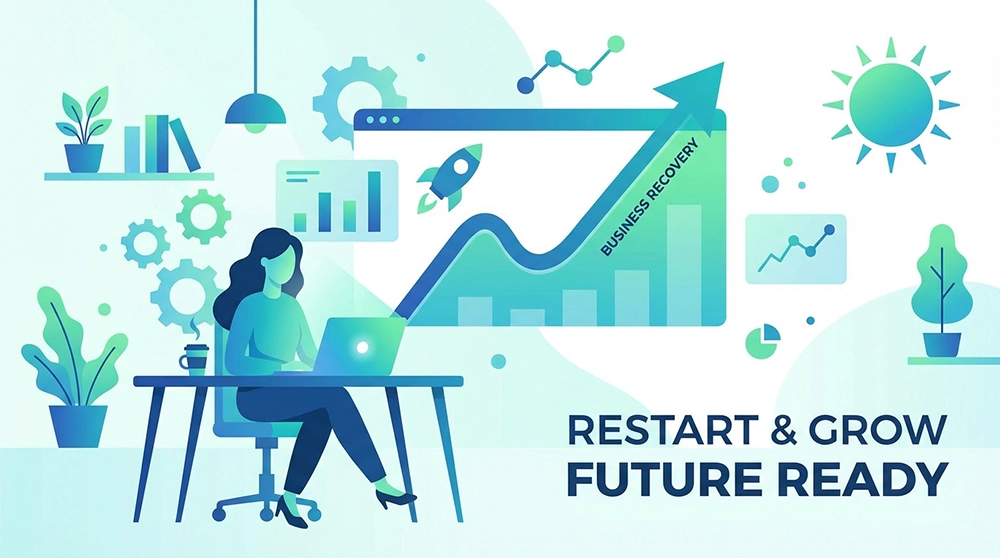 BUSINESS RECOVERY

RESTART & GROW
FUTURE READY